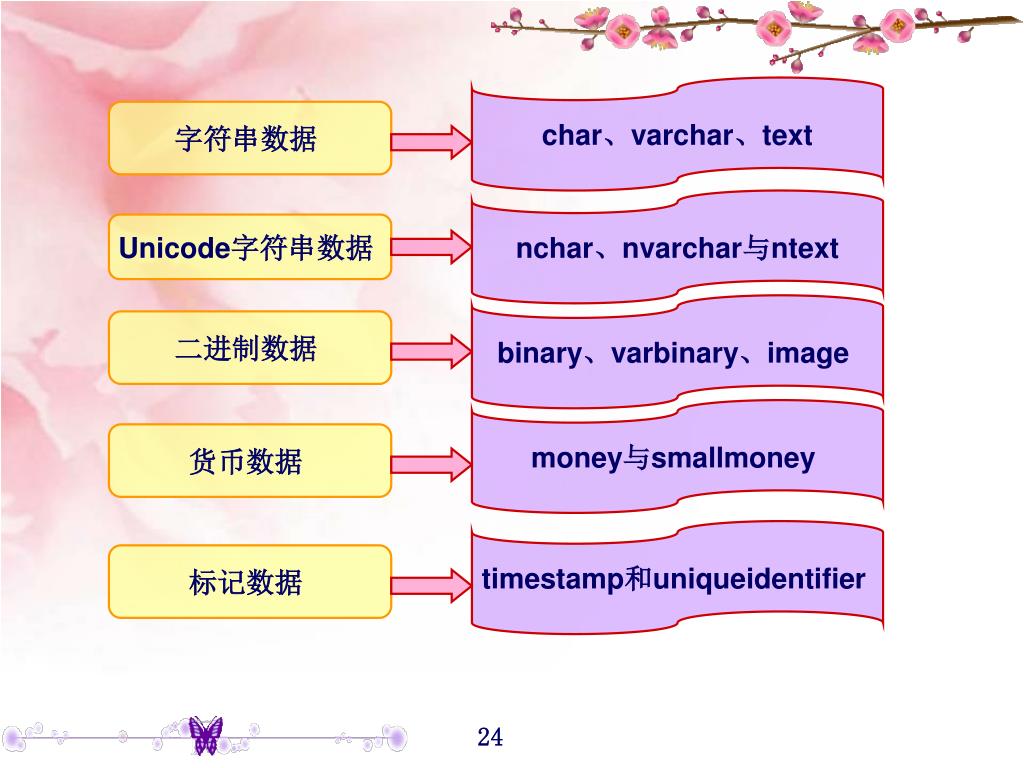 字符串数据

char、varchar、text

Unicode字符串数据

nchar、nvarchar与ntext

二进制数据

binary、varbinary、image

货币数据

money与smallmoney

标记数据

timestamp和uniqueidentifier

24